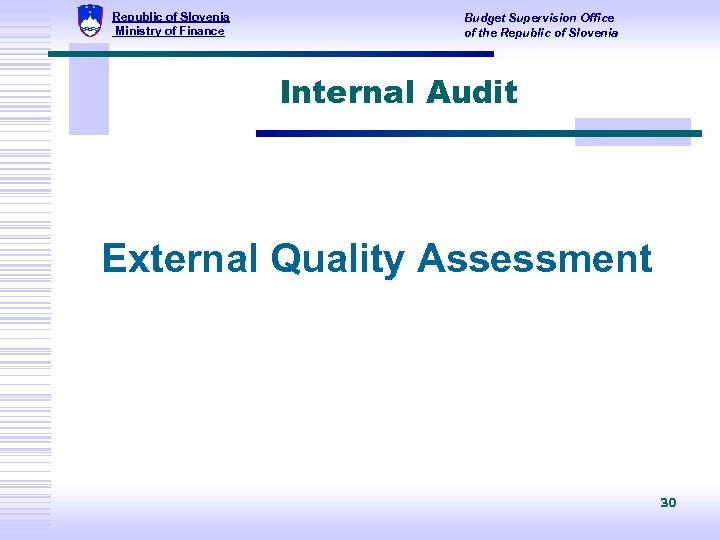 Republic of Slovenia
Ministry of Finance

Budget Supervision Office
of the Republic of Slovenia

Internal Audit

External Quality Assessment

30